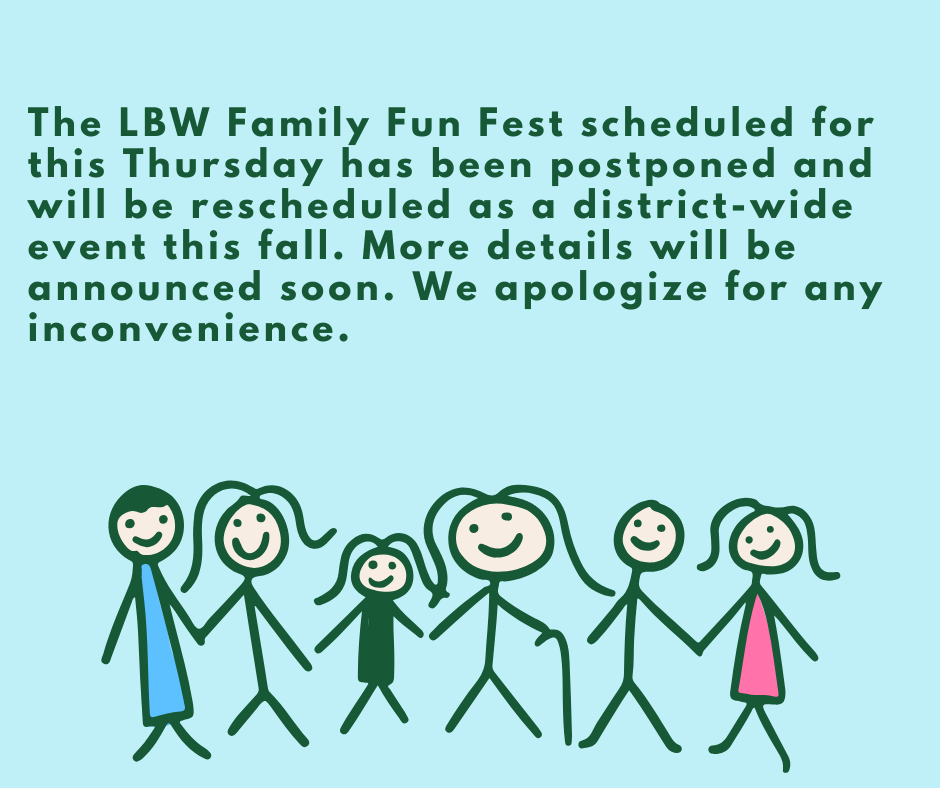 The LBW Family Fun Fest scheduled for this Thursday has been postponed and will be rescheduled as a district-wide event this fall. More details will be announced soon. We apologize for any inconvenience.